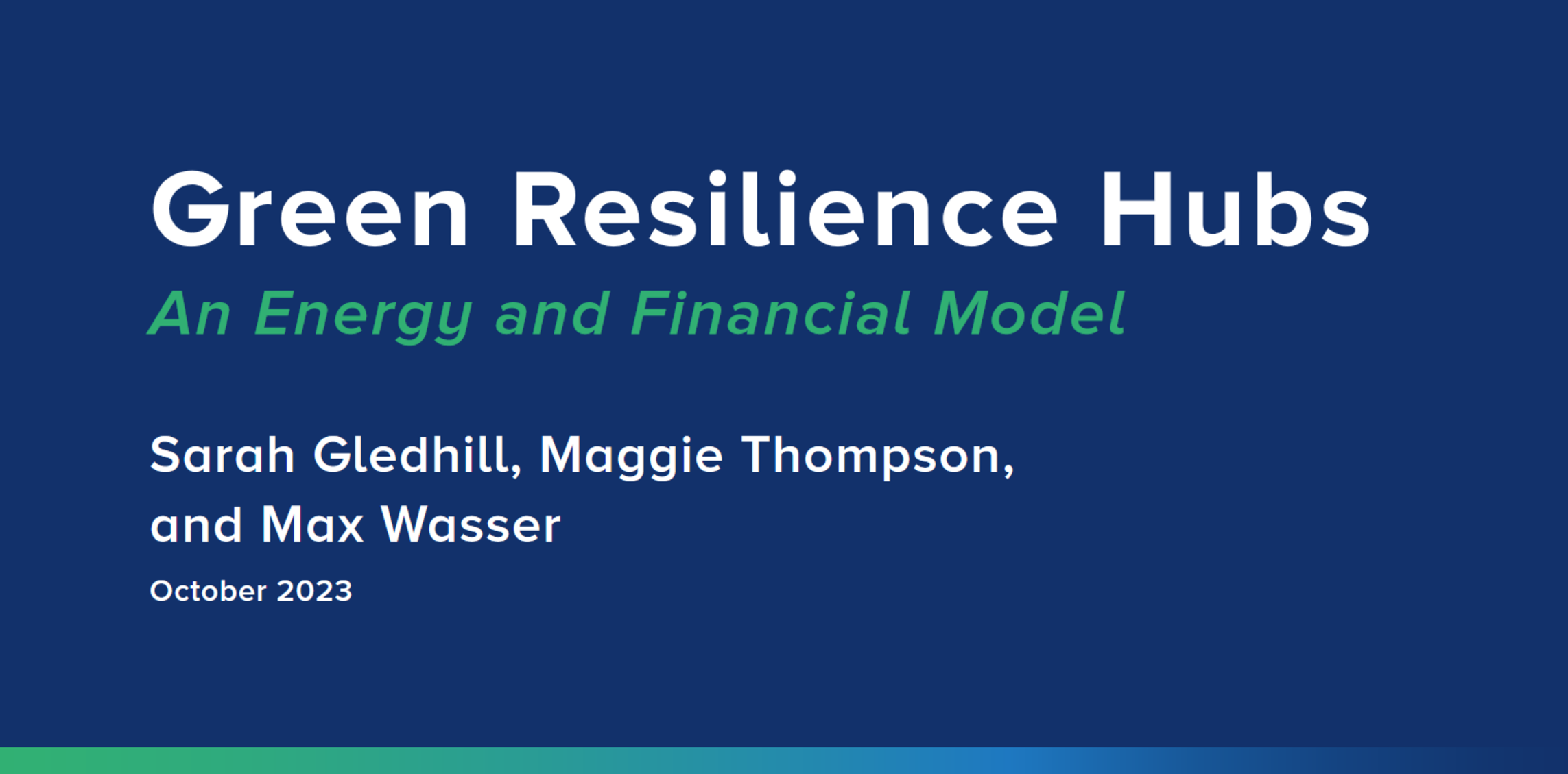 Green Resilience Hubs

An Energy and Financial Model

Sarah Gledhill, Maggie Thompson, and Max Wasser

October 2023